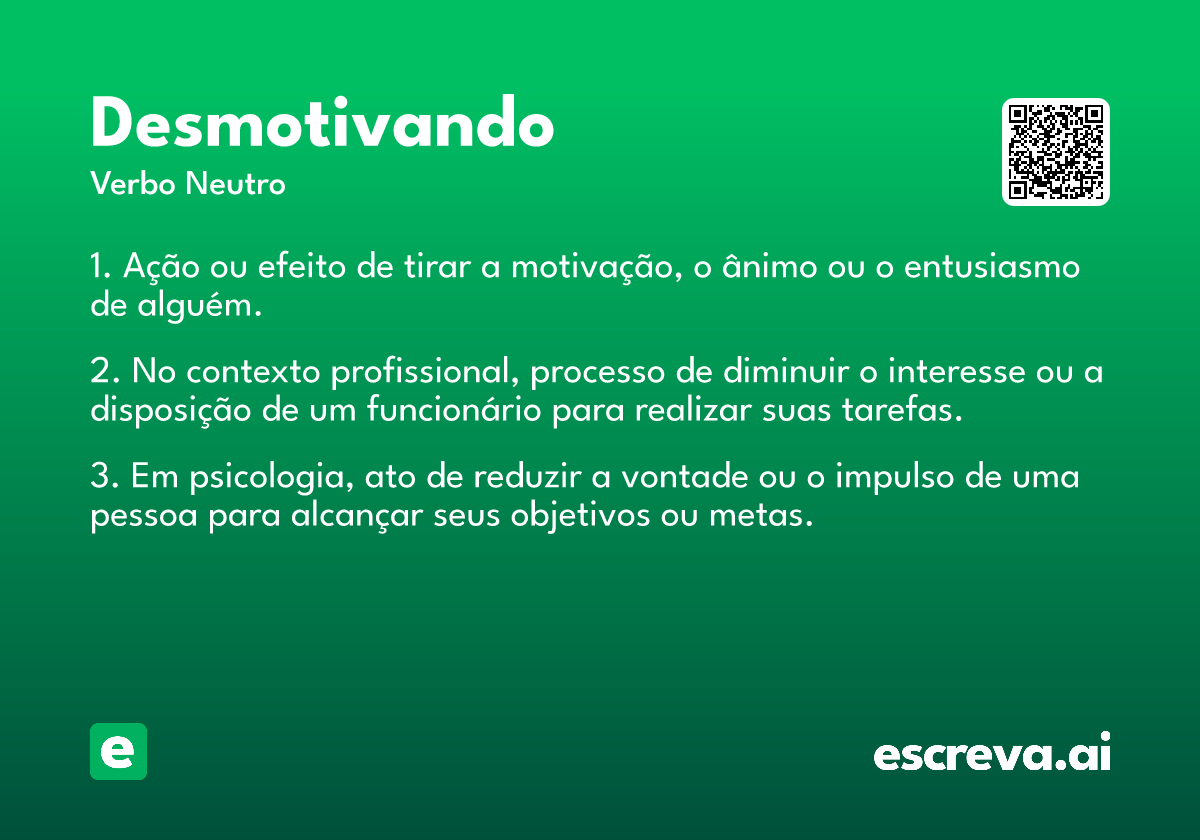 Desmotivando
Verbo Neutro

1. Ação ou efeito de tirar a motivação, o ânimo ou o entusiasmo de alguém.

2. No contexto profissional, processo de diminuir o interesse ou a disposição de um funcionário para realizar suas tarefas.

3. Em psicologia, ato de reduzir a vontade ou o impulso de uma pessoa para alcançar seus objetivos ou metas.

e

escreva.ai